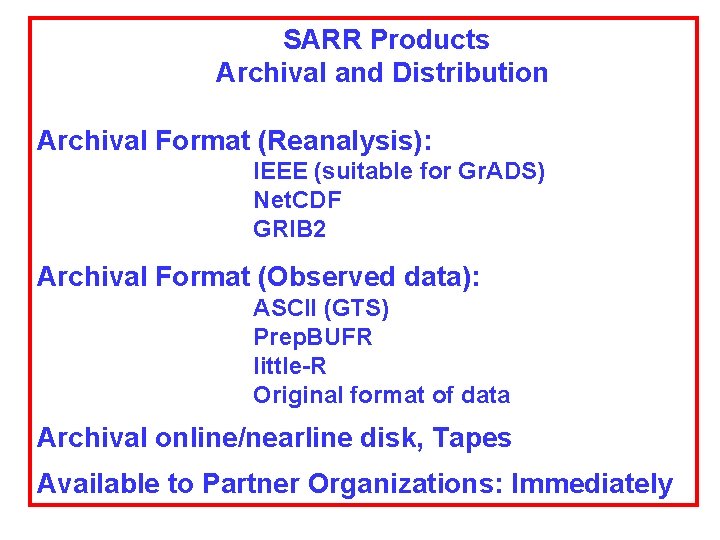 SARR Products
Archival and Distribution

Archival Format (Reanalysis):
IEEE (suitable for GrADS)
NetCDF
GRIB2

Archival Format (Observed data):
ASCII (GTS)
PrepBUFR
little-R
Original format of data

Archival online/nearline disk, Tapes

Available to Partner Organizations: Immediately